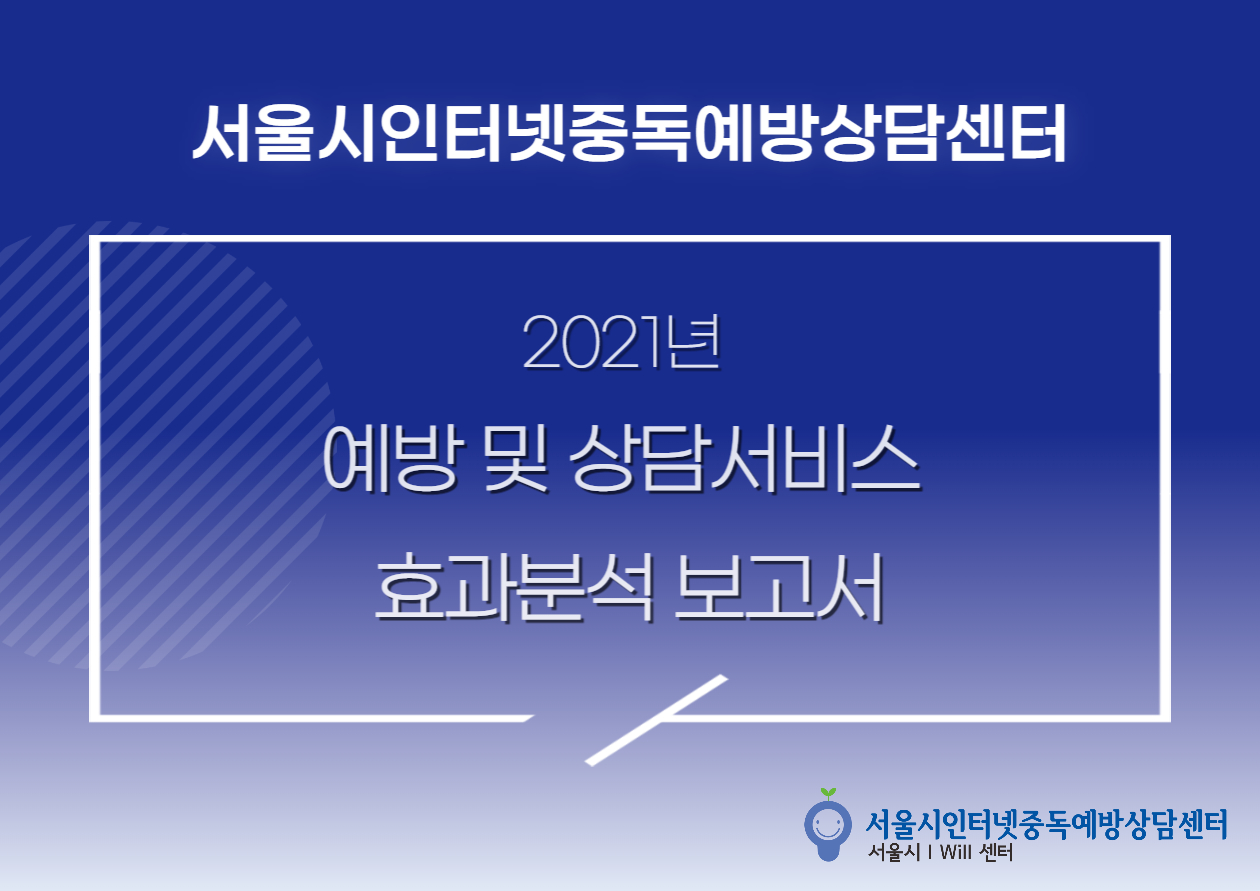 서울시인터넷중독예방상담센터

2021년

예방 및 상담서비스

효과분석 보고서

서울시인터넷중독예방상담센터
서울시 I Will 센터